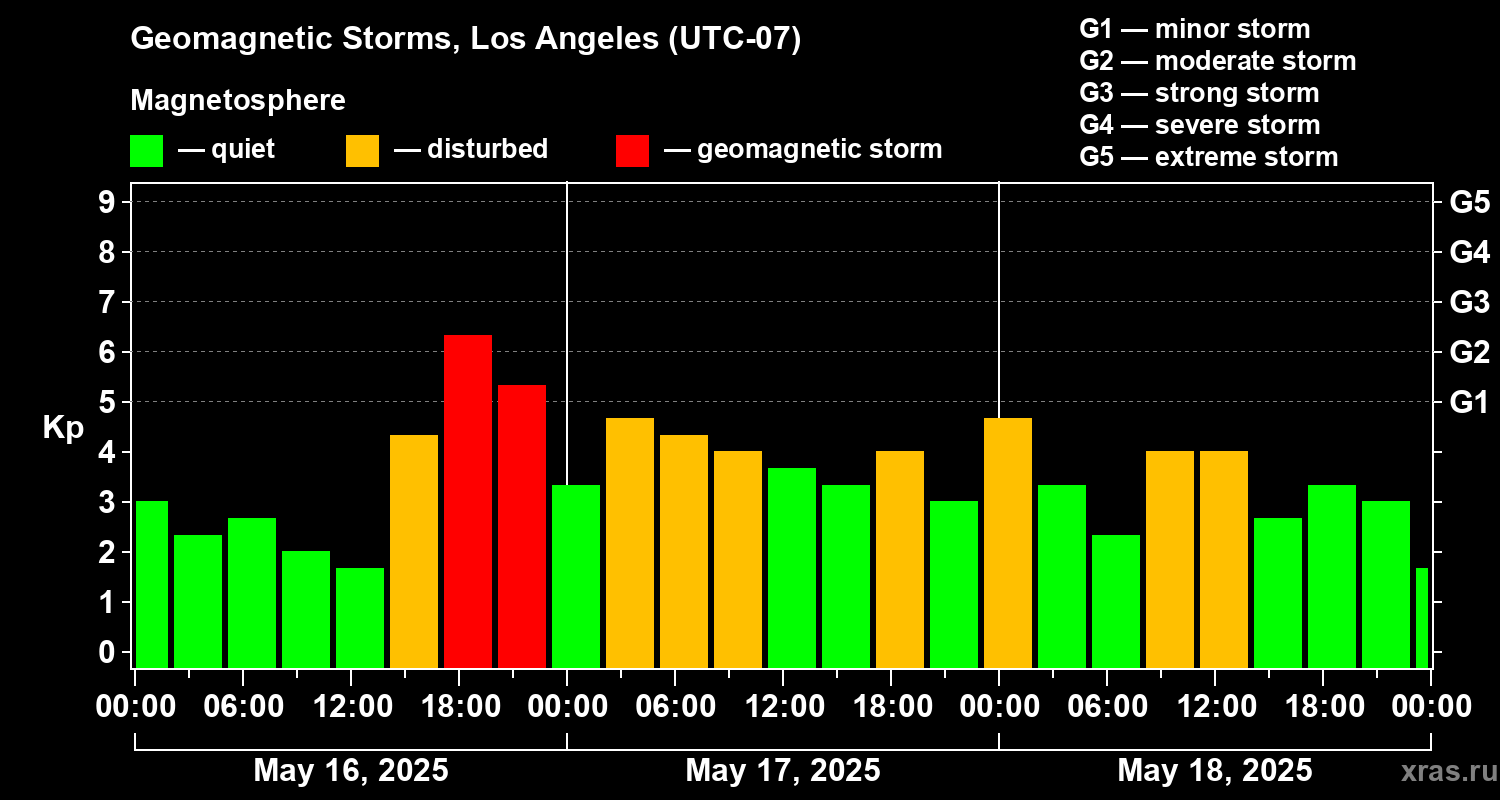 Geomagnetic Storms, Los Angeles (UTC-07)

Magnetosphere

— quiet — disturbed — geomagnetic storm

G1 — minor storm
G2 — moderate storm
G3 — strong storm
G4 — severe storm
G5 — extreme storm

Kp

9
8
7
6
5
4
3
2
1
0

G5
G4
G3
G2
G1

00:00 06:00 12:00 18:00 00:00 06:00 12:00 18:00 00:00 06:00 12:00 18:00 00:00

May 16, 2025
May 17, 2025
May 18, 2025

xras.ru